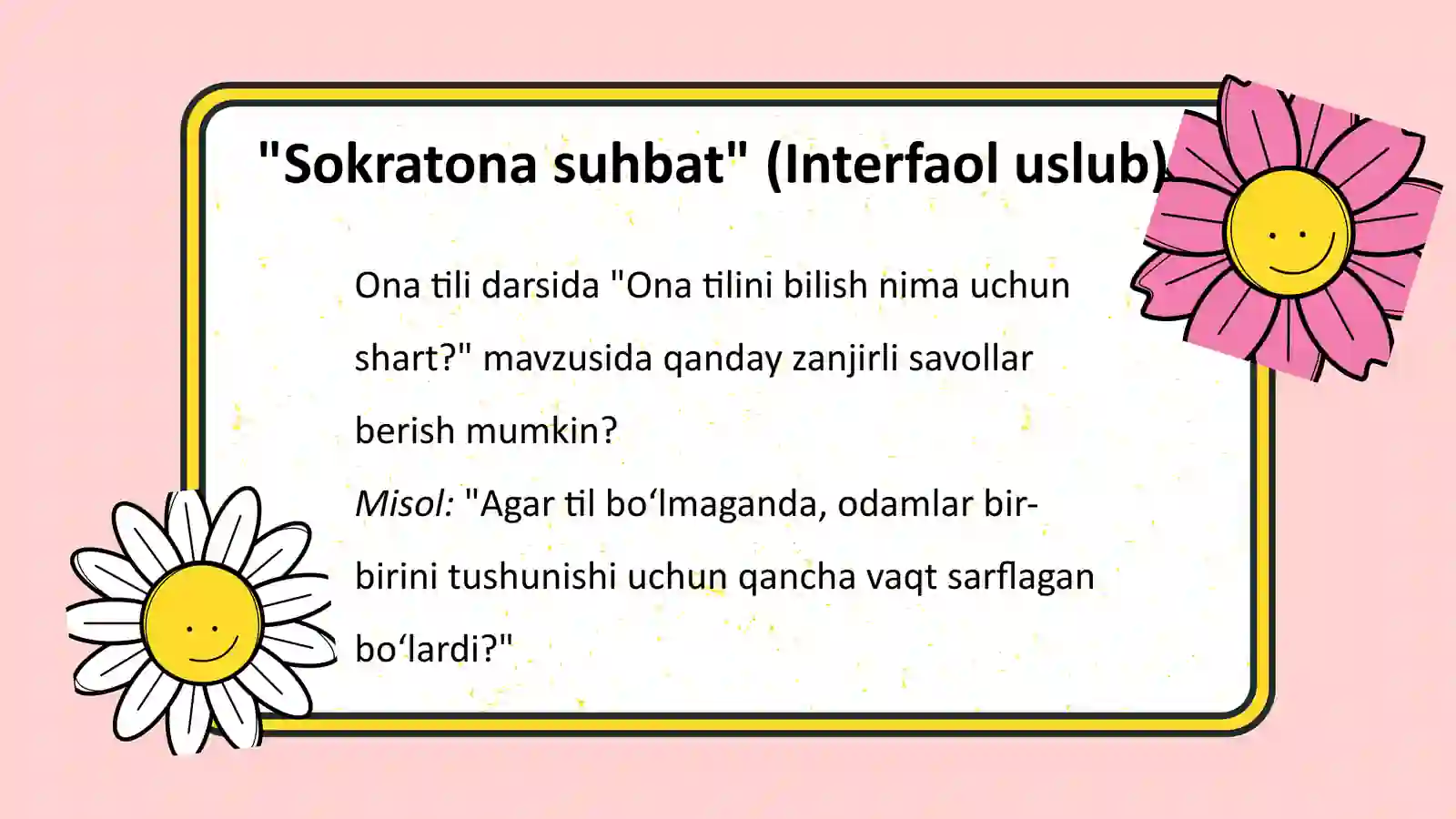 "Sokratona suhbat" (Interfaol uslub)

Ona tili darsida "Ona tilini bilish nima uchun shart?" mavzusida qanday zanjirli savollar berish mumkin?
Misol: "Agar til bo‘lmaganda, odamlar bir-birini tushunishi uchun qancha vaqt sarflagan bo‘lardi?"